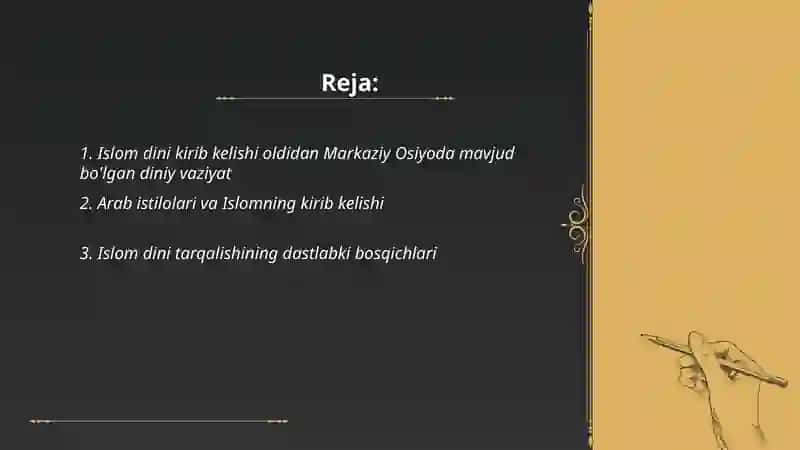 Reja:

1. Islom dini kirib kelishi oldidan Markaziy Osiyoda mavjud bo'lgan diniy vaziyat

2. Arab istilolari va Islomning kirib kelishi

3. Islom dini tarqalishining dastlabki bosqichlari